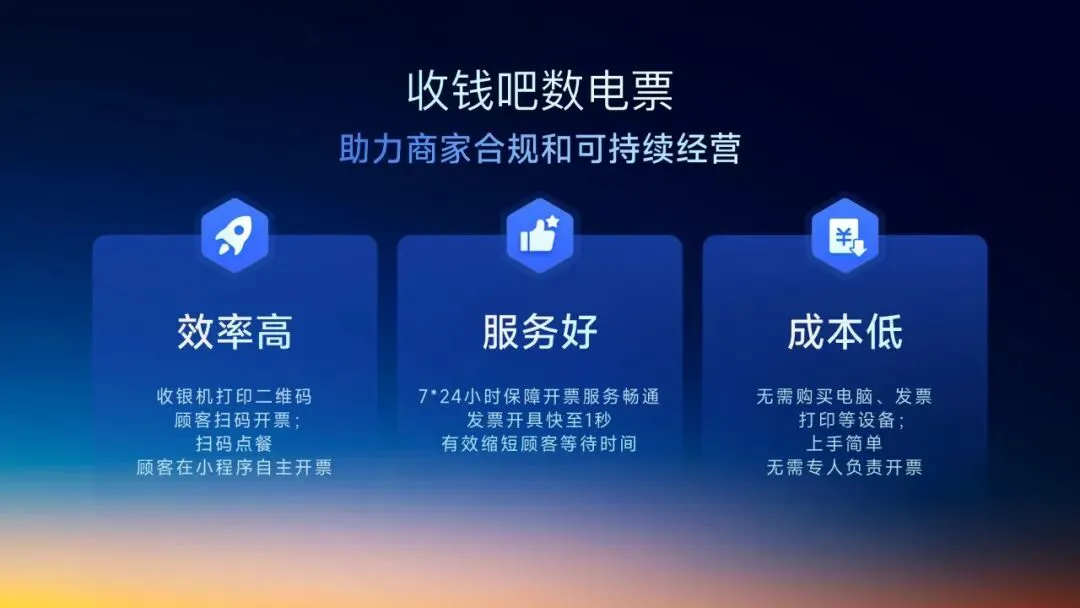 收钱吧数电票

助力商家合规和可持续经营

效率高

收银机打印二维码
顾客扫码开票；
扫码点餐
顾客在小程序自主开票

服务好

7*24小时保障开票服务畅通
发票开具快至1秒
有效缩短顾客等待时间

成本低

无需购买电脑、发票
打印等设备；
上手简单
无需专人负责开票